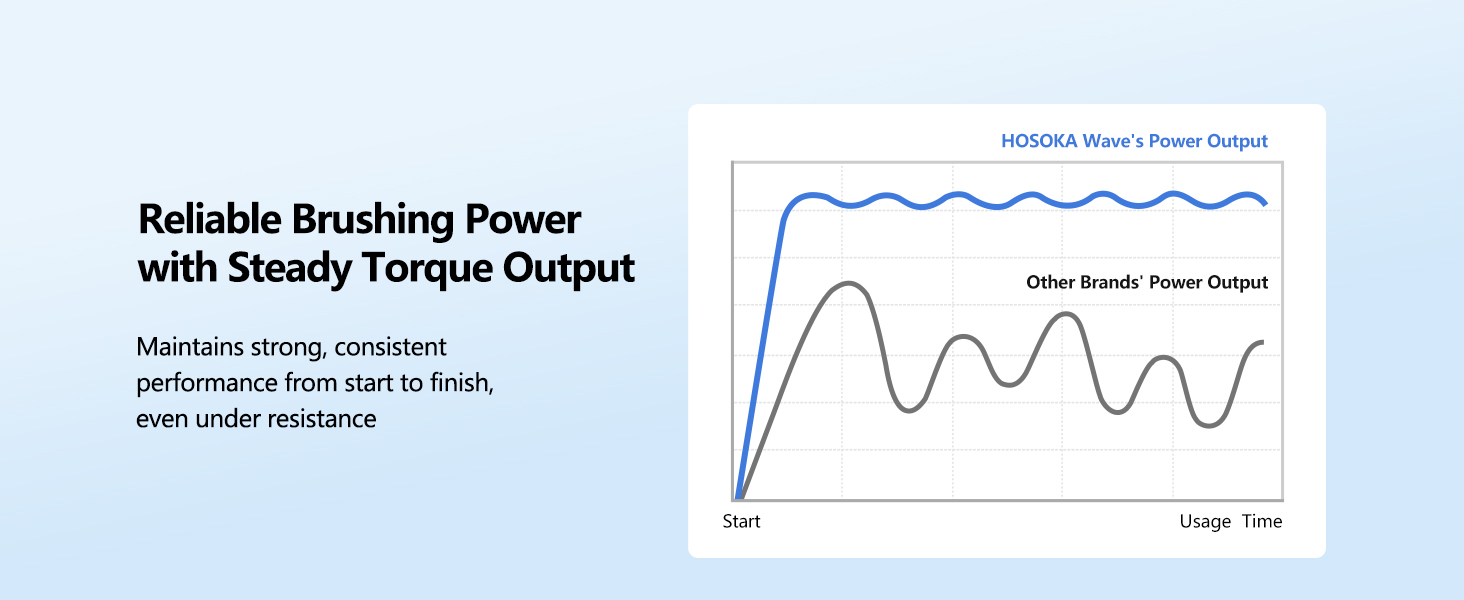 Reliable Brushing Power with Steady Torque Output

Maintains strong, consistent performance from start to finish, even under resistance

HOSOKA Wave's Power Output

Other Brands' Power Output

Start

Usage Time